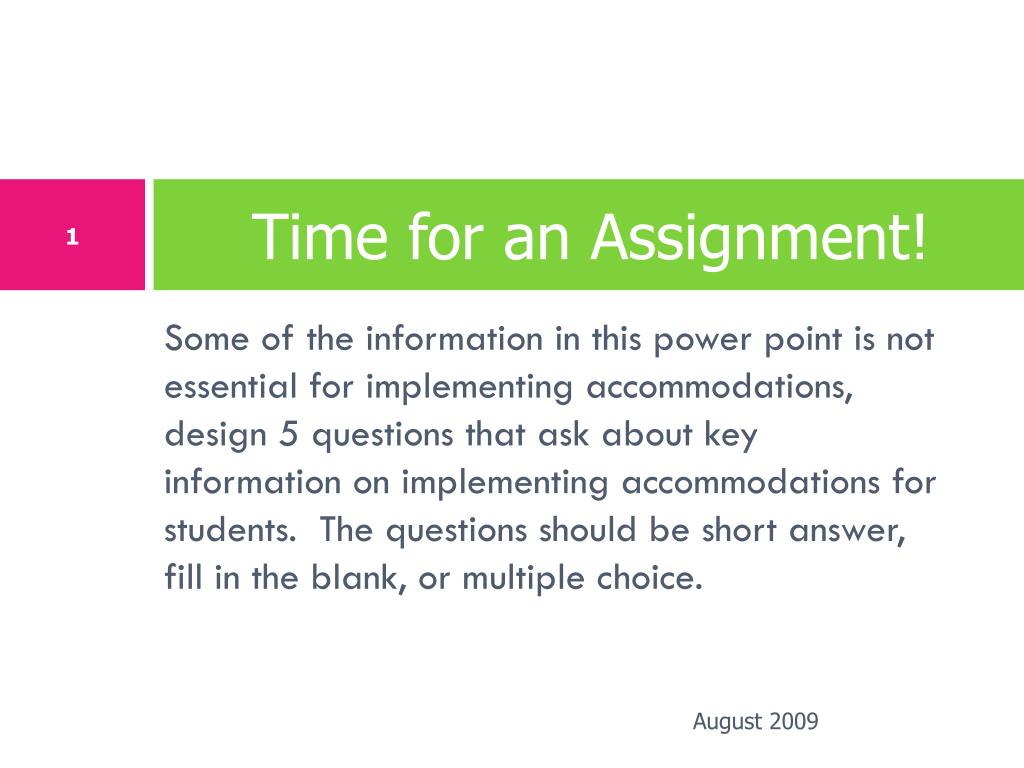 1

Time for an Assignment!

Some of the information in this power point is not essential for implementing accommodations, design 5 questions that ask about key information on implementing accommodations for students. The questions should be short answer, fill in the blank, or multiple choice.

August 2009